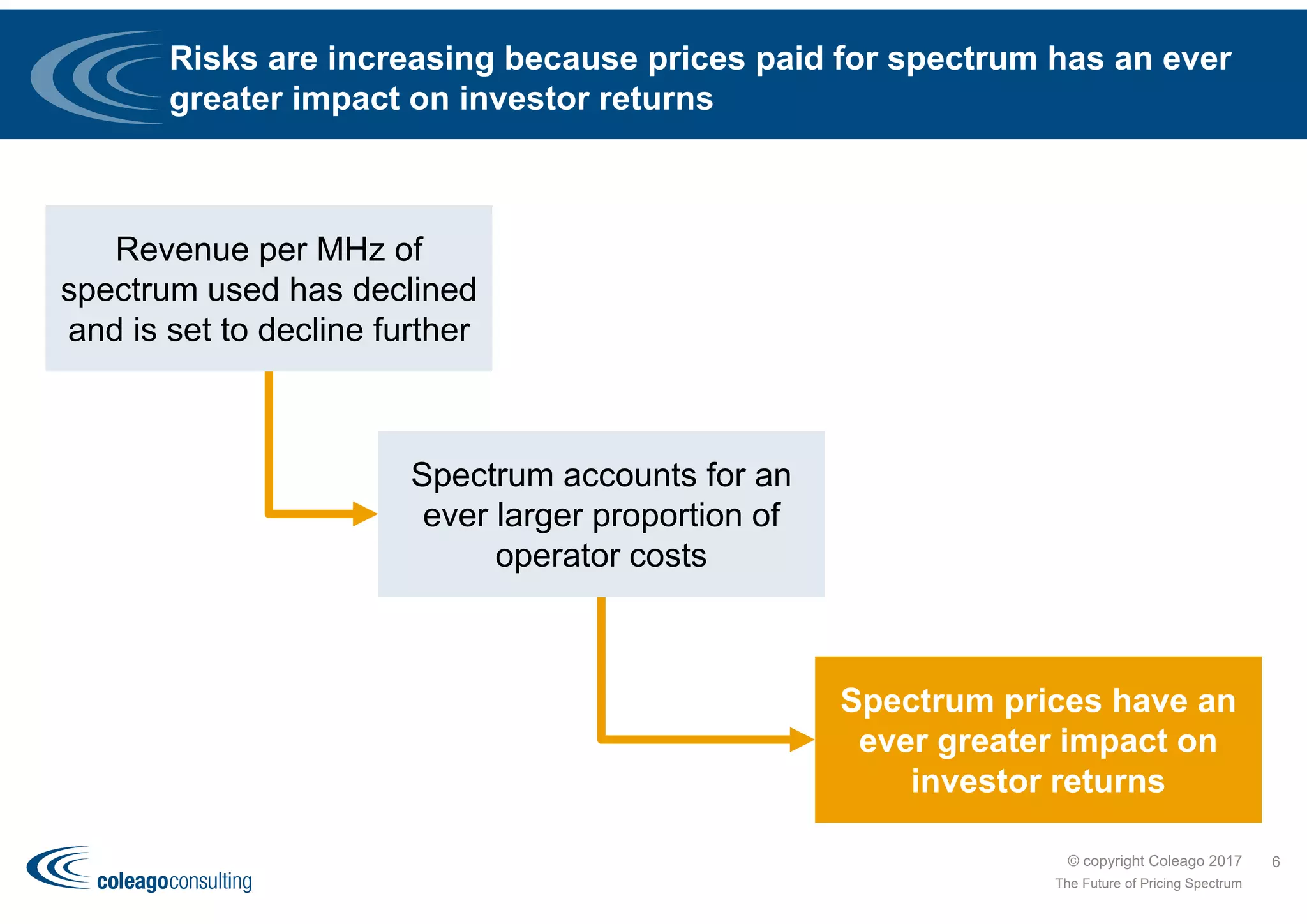 Risks are increasing because prices paid for spectrum has an ever greater impact on investor returns

Revenue per MHz of spectrum used has declined and is set to decline further

Spectrum accounts for an ever larger proportion of operator costs

Spectrum prices have an ever greater impact on investor returns

coleagoconsulting

© copyright Coleago 2017 6
The Future of Pricing Spectrum